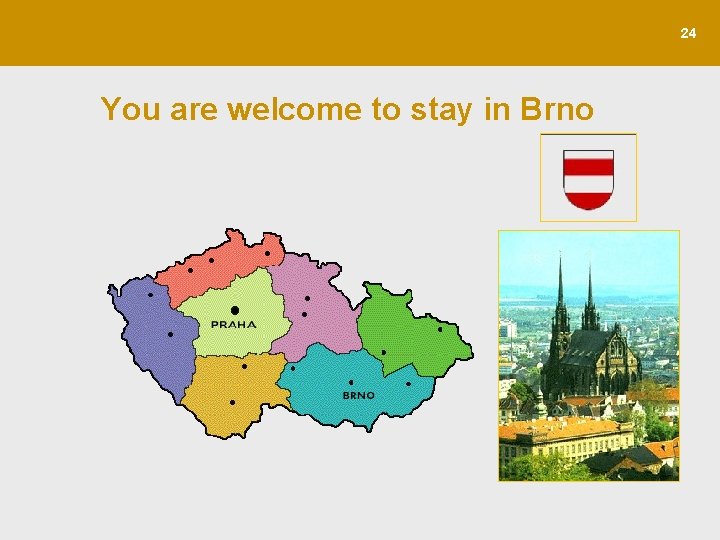 24

You are welcome to stay in Brno

PRAHA

BRNO